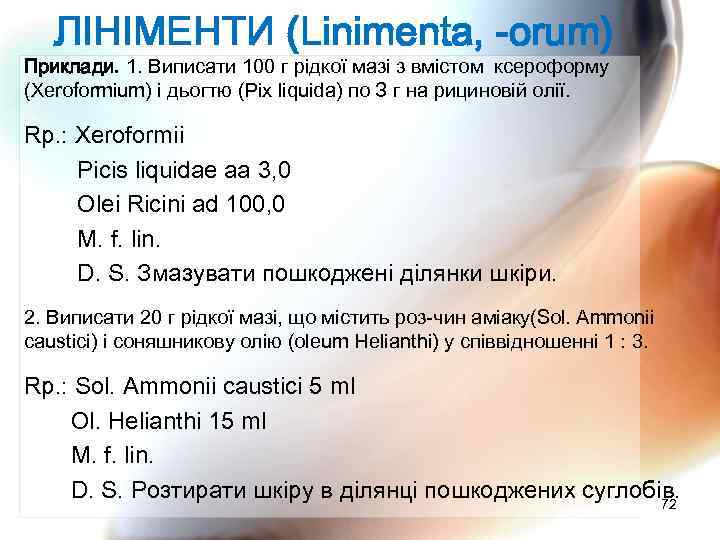 ЛІНІМЕНТИ (Linimenta, -orum)

Приклади. 1. Виписати 100 г рідкої мазі з вмістом ксероформу (Xeroformium) і дьогтю (Pix liquida) по 3 г на рициновій олії.

Rp.: Xeroformii
Picis liquidae aa 3,0
Olei Ricini ad 100,0
M. f. lin.
D. S. Змазувати пошкоджені ділянки шкіри.

2. Виписати 20 г рідкої мазі, що містить роз-чин аміаку(Sol. Ammonii caustici) і соняшникову олію (oleum Helianthi) у співвідношенні 1 : 3.

Rp.: Sol. Ammonii caustici 5 ml
Ol. Helianthi 15 ml
M. f. lin.
D. S. Розтирати шкіру в ділянці пошкоджених суглобів.

72